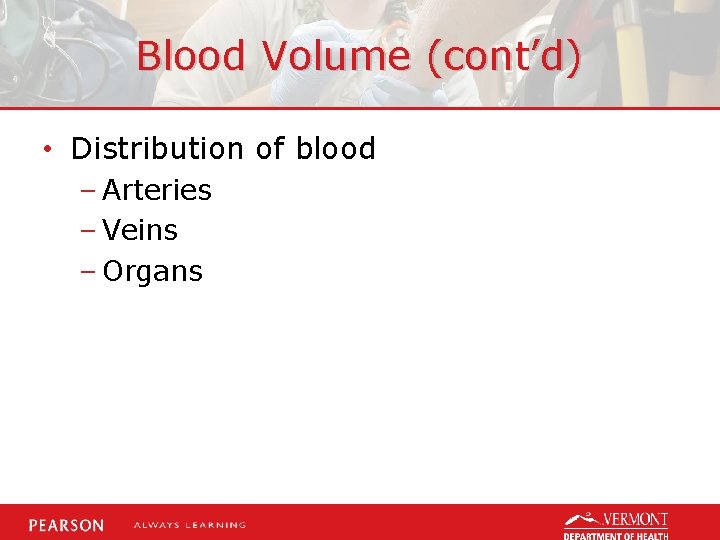 Blood Volume (cont'd)

• Distribution of blood
- Arteries
- Veins
- Organs

PEARSON ALWAYS LEARNING

VERMONT
DEPARTMENT OF HEALTH